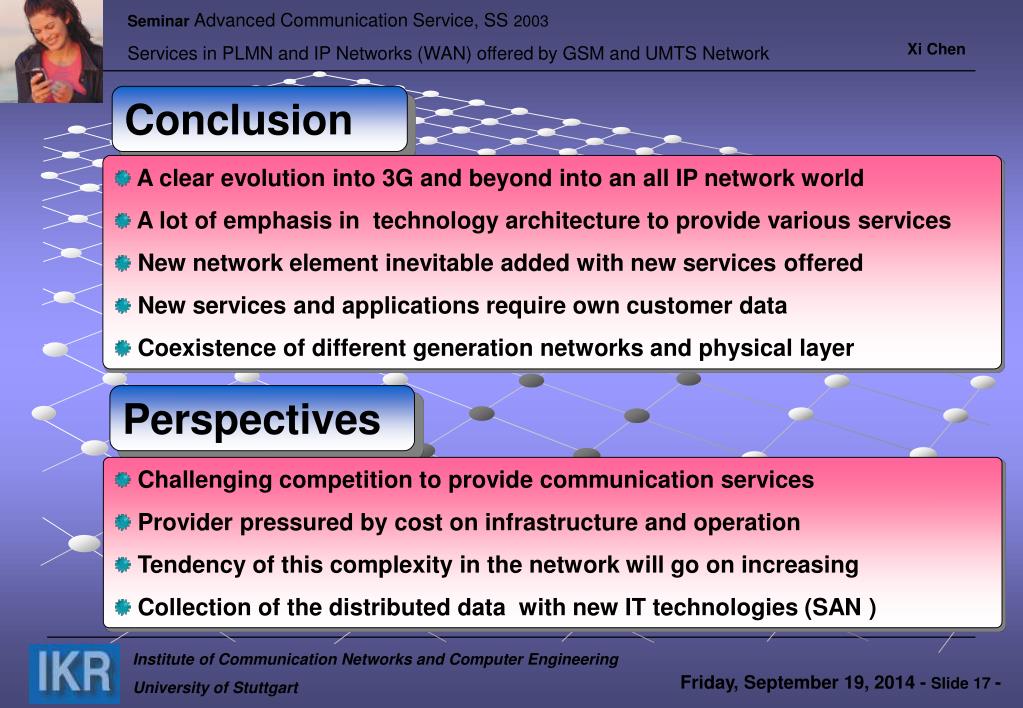 Seminar Advanced Communication Service, SS 2003

Services in PLMN and IP Networks (WAN) offered by GSM and UMTS Network

Xi Chen

Conclusion

A clear evolution into 3G and beyond into an all IP network world

A lot of emphasis in technology architecture to provide various services

New network element inevitable added with new services offered

New services and applications require own customer data

Coexistence of different generation networks and physical layer

Perspectives

Challenging competition to provide communication services

Provider pressured by cost on infrastructure and operation

Tendency of this complexity in the network will go on increasing

Collection of the distributed data with new IT technologies (SAN )

IKR

Institute of Communication Networks and Computer Engineering

University of Stuttgart

Friday, September 19, 2014 - Slide 17 -